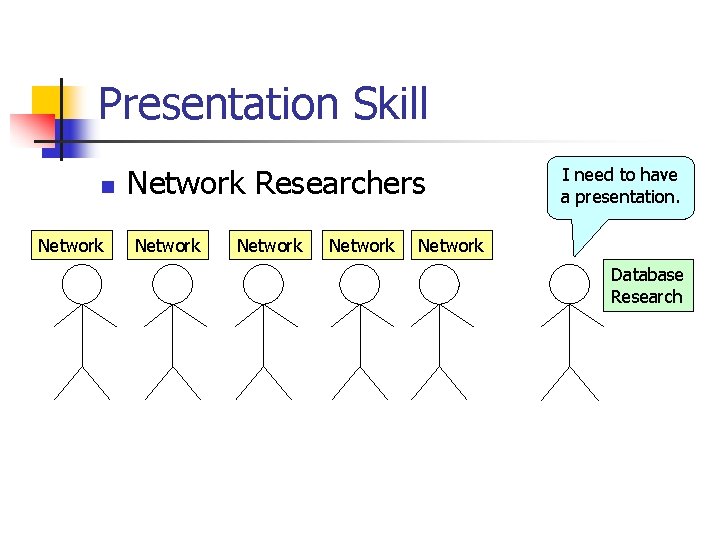 Presentation Skill

Network Researchers

I need to have a presentation.

Network

Network

Network

Network

Network

Database Research